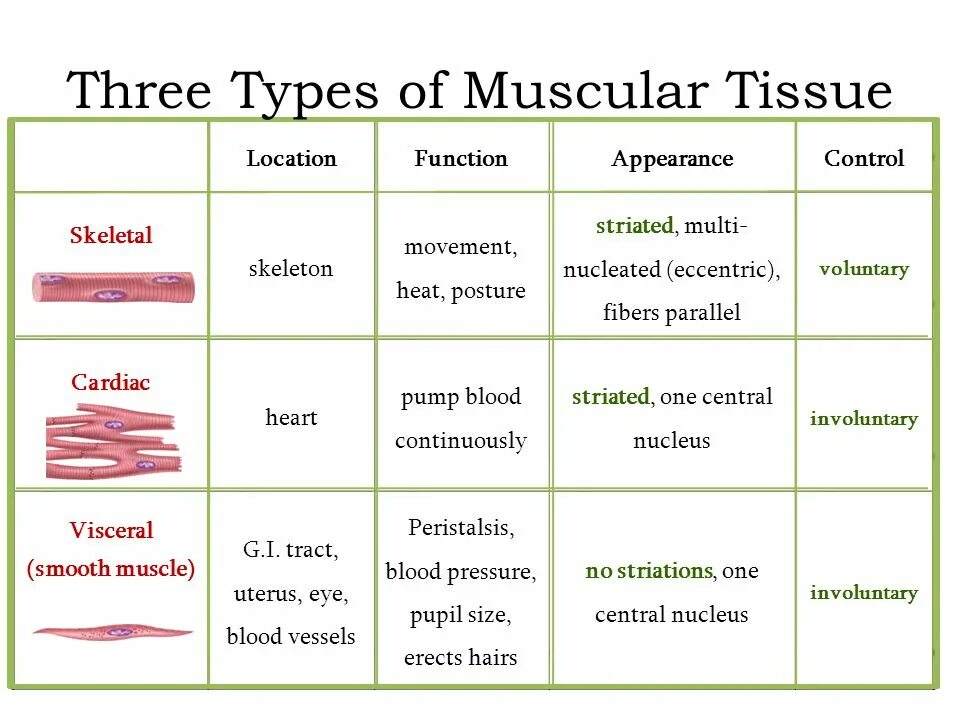 Three Types of Muscular Tissue

| | Location | Function | Appearance | Control |
|---|---|---|---|---|
| Skeletal | skeleton | movement, heat, posture | striated, multi-nucleated (eccentric), fibers parallel | voluntary |
| Cardiac | heart | pump blood continuously | striated, one central nucleus | involuntary |
| Visceral (smooth muscle) | G.I. tract, uterus, eye, blood vessels | Peristalsis, blood pressure, pupil size, erects hairs | no striations, one central nucleus | involuntary |